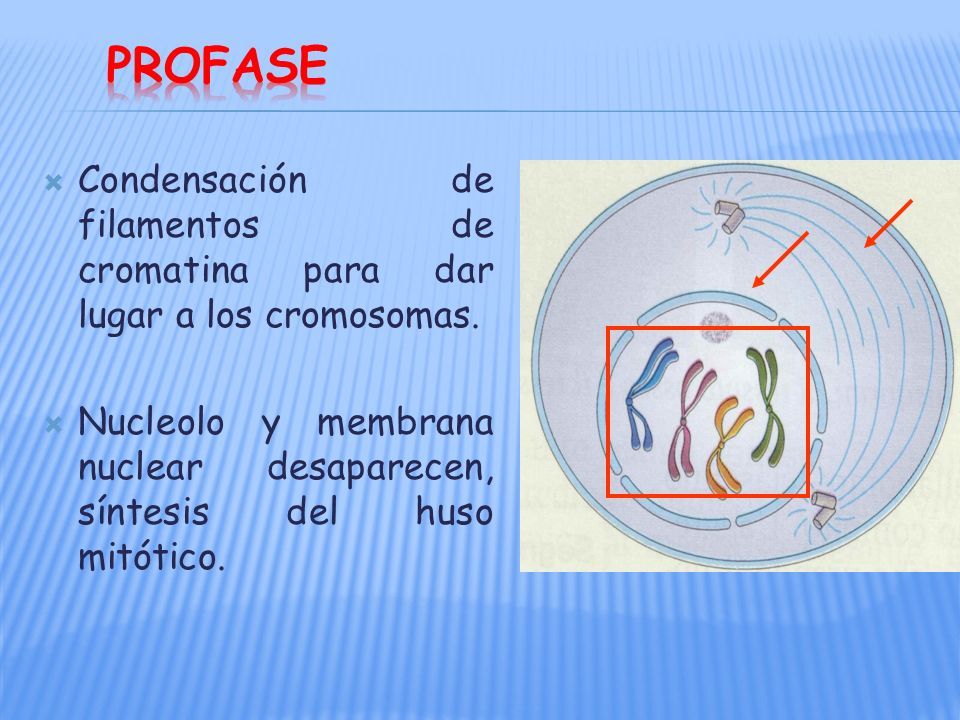 PROFASE

Condensación de filamentos de cromatina para dar lugar a los cromosomas.

Nucleolo y membrana nuclear desaparecen, síntesis del huso mitótico.